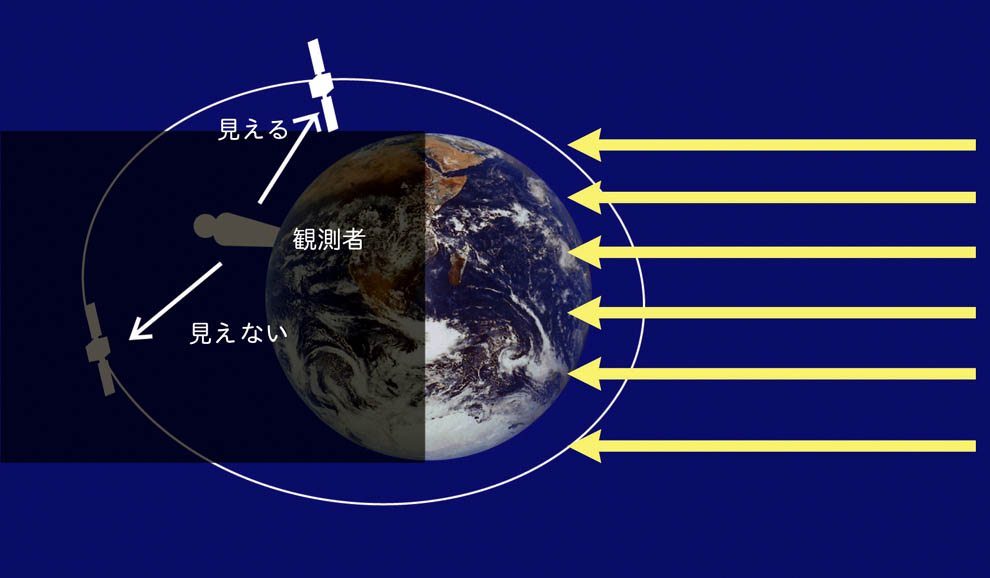 見える
観測者
見えない